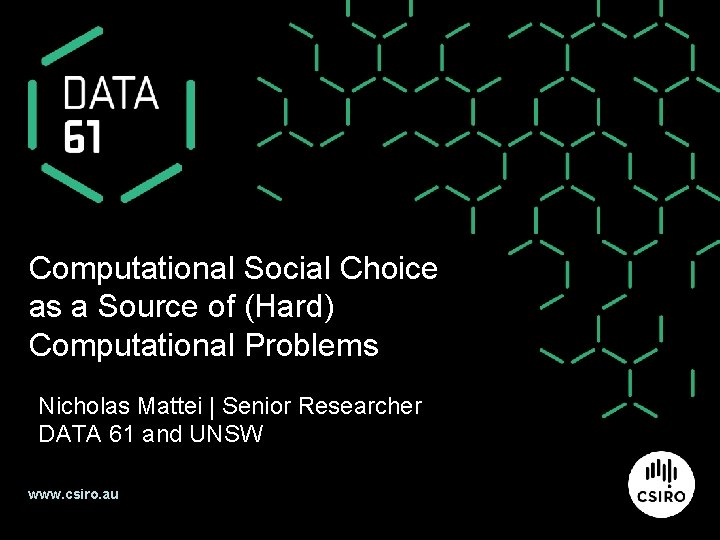 DATA
61

Computational Social Choice as a Source of (Hard) Computational Problems

Nicholas Mattei | Senior Researcher
DATA 61 and UNSW

www.csiro.au

CSIRO